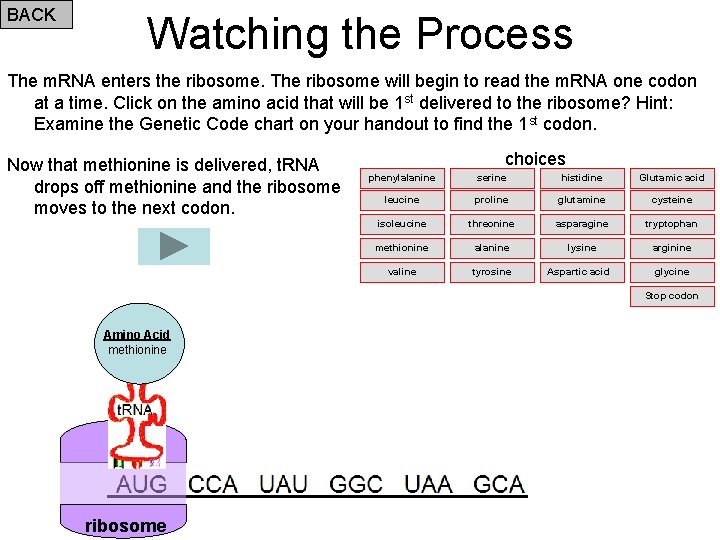 BACK

Watching the Process

The mRNA enters the ribosome. The ribosome will begin to read the mRNA one codon at a time. Click on the amino acid that will be 1$^{st}$ delivered to the ribosome? Hint: Examine the Genetic Code chart on your handout to find the 1$^{st}$ codon.

Now that methionine is delivered, tRNA drops off methionine and the ribosome moves to the next codon.

choices

| phenylalanine | serine | histidine | Glutamic acid |
|---|---|---|---|
| leucine | proline | glutamine | cysteine |
| isoleucine | threonine | asparagine | tryptophan |
| methionine | alanine | lysine | arginine |
| valine | tyrosine | Aspartic acid | glycine |
| | | | Stop codon |

Amino Acid
methionine

tRNA

AUG CCA UAU GGC UAA GCA

ribosome